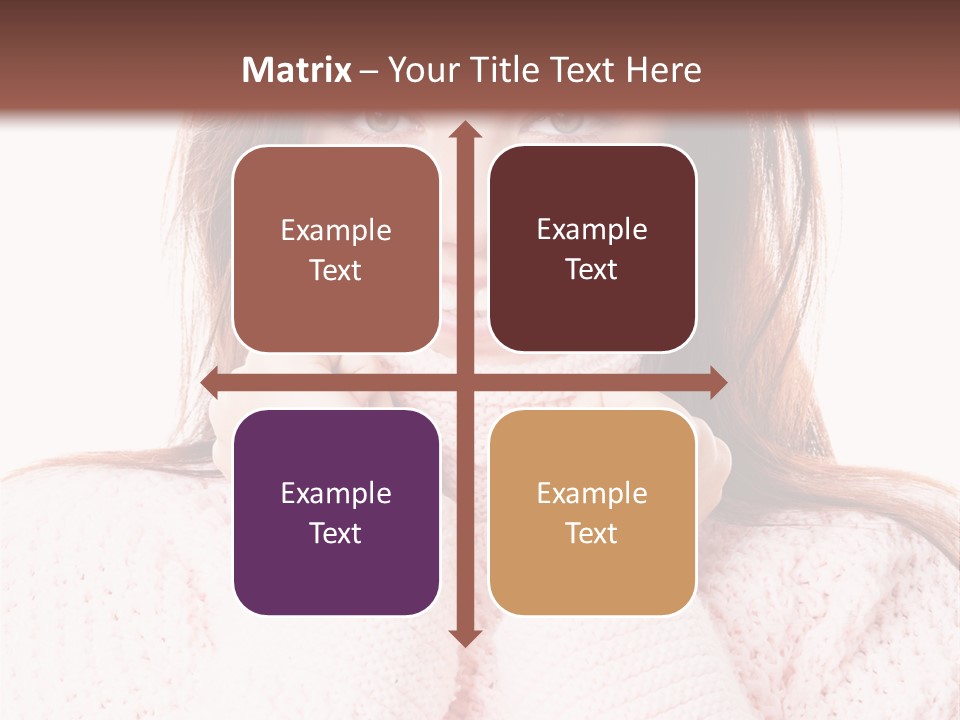 Matrix – Your Title Text Here

Example Text

Example Text

Example Text

Example Text